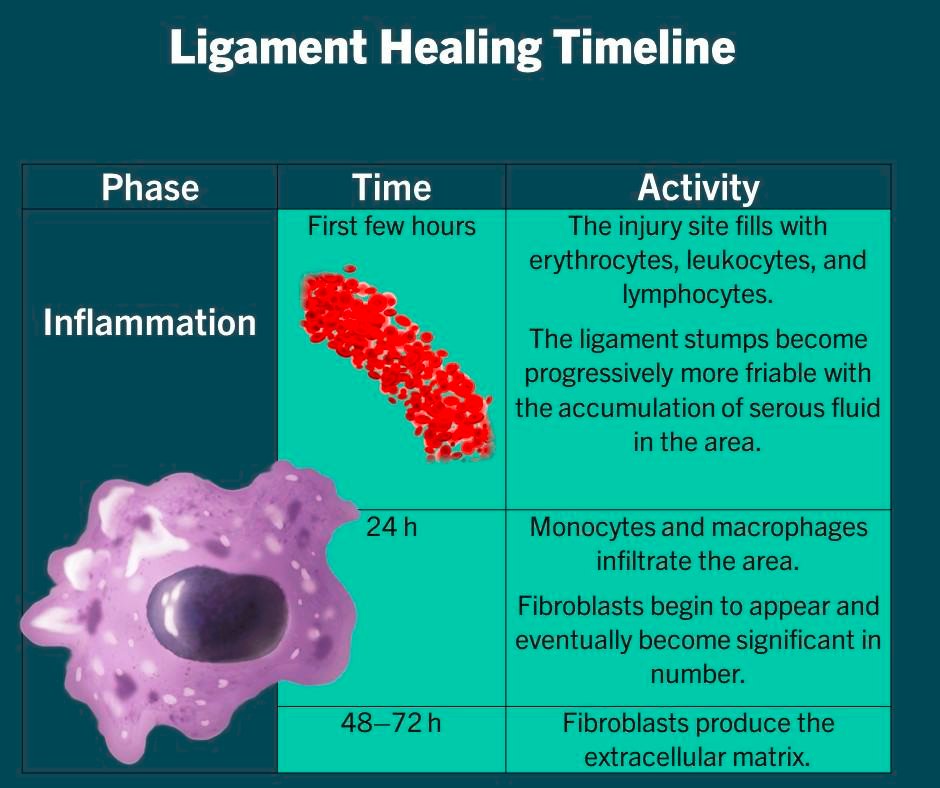 Ligament Healing Timeline

| Phase | Time | Activity |
|---|---|---|
| Inflammation | First few hours | The injury site fills with erythrocytes, leukocytes, and lymphocytes. The ligament stumps become progressively more friable with the accumulation of serous fluid in the area. |
| | 24 h | Monocytes and macrophages infiltrate the area. Fibroblasts begin to appear and eventually become significant in number. |
| | 48–72 h | Fibroblasts produce the extracellular matrix. |